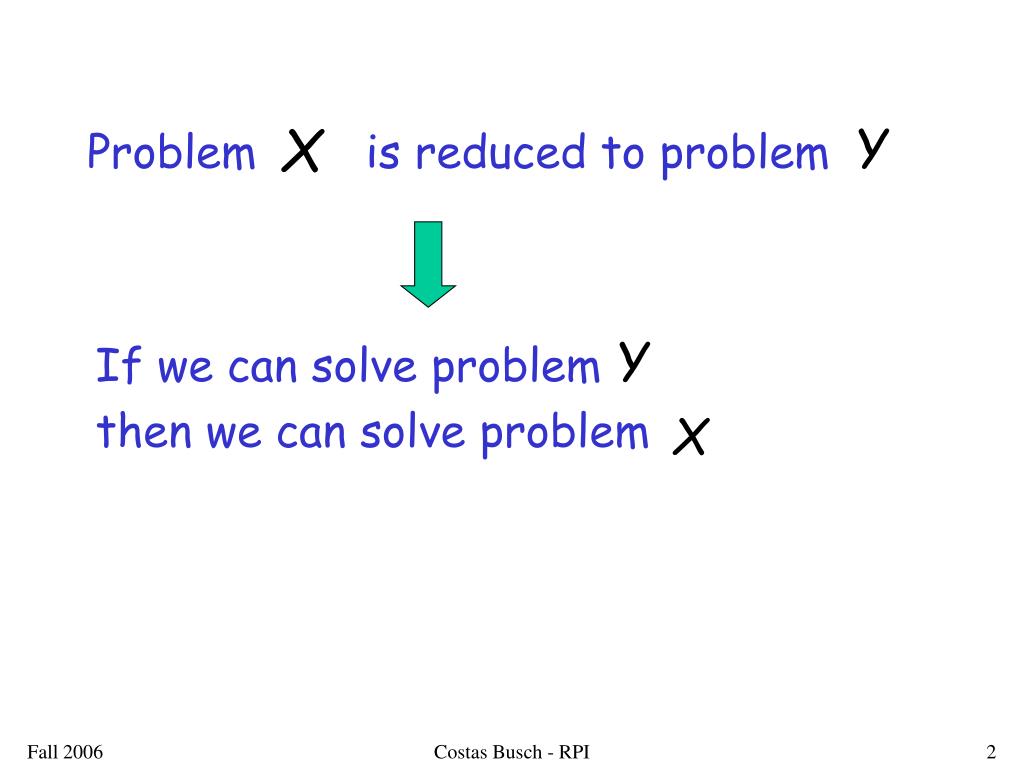 Problem $X$ is reduced to problem $Y$

If we can solve problem $Y$
then we can solve problem $X$

Fall 2006

Costas Busch - RPI

2